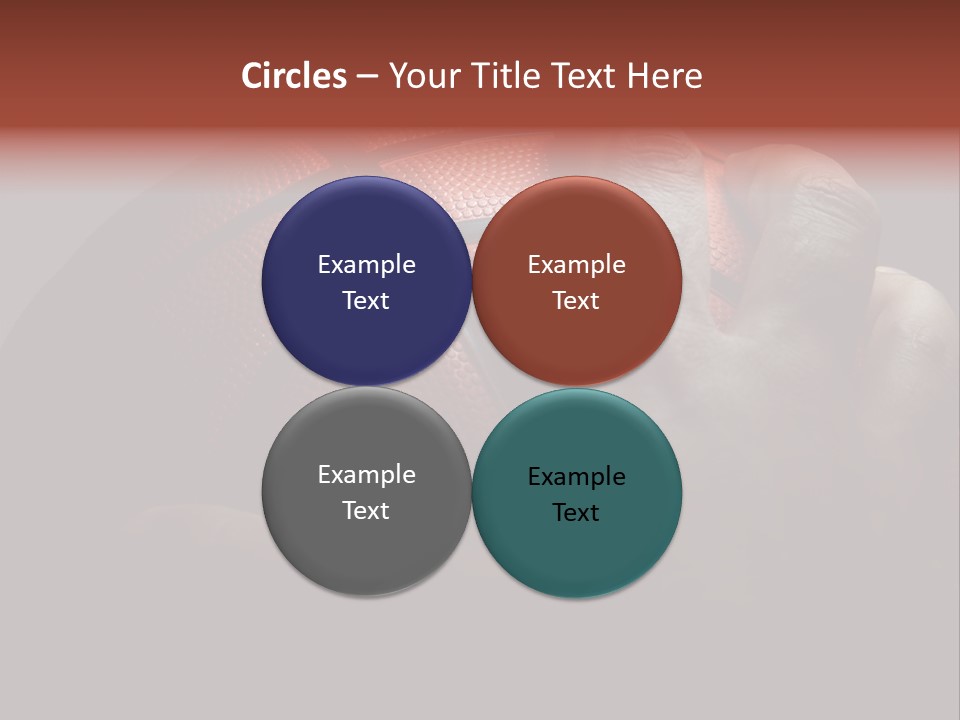 Circles – Your Title Text Here

Example Text

Example Text

Example Text

Example Text